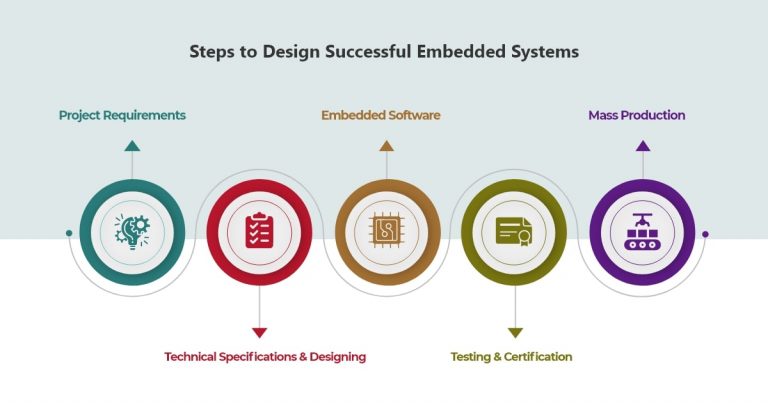 Steps to Design Successful Embedded Systems

Project Requirements

Embedded Software

Mass Production

Technical Specifications & Designing

Testing & Certification